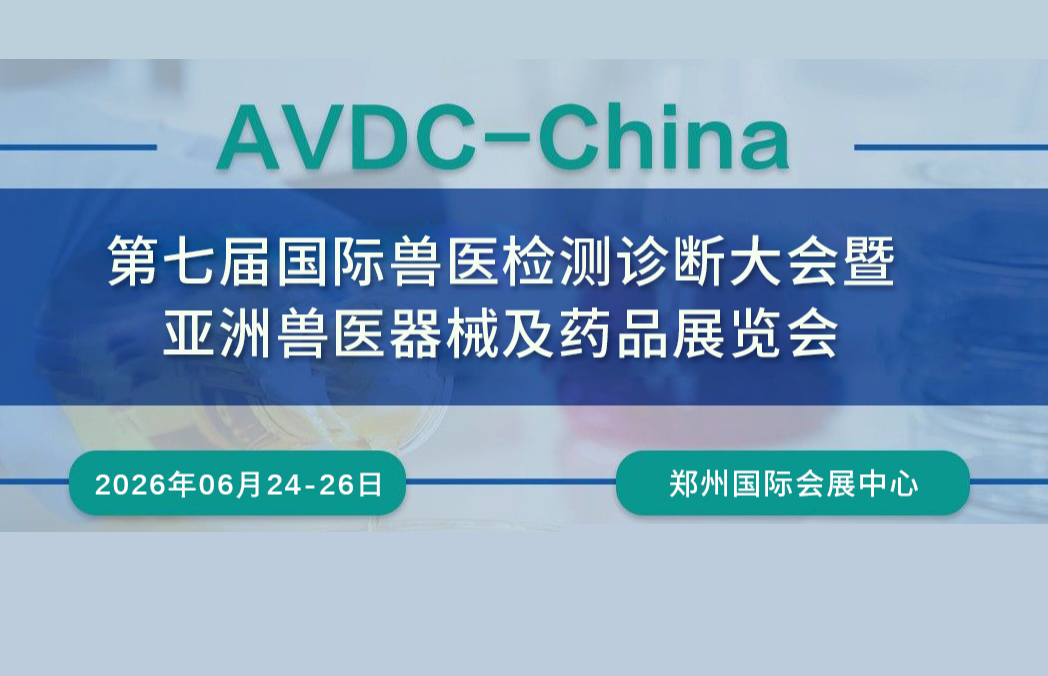 AVDC-China

第七届国际兽医检测诊断大会暨
亚洲兽医器械及药品展览会

2026年06月24-26日

郑州国际会展中心